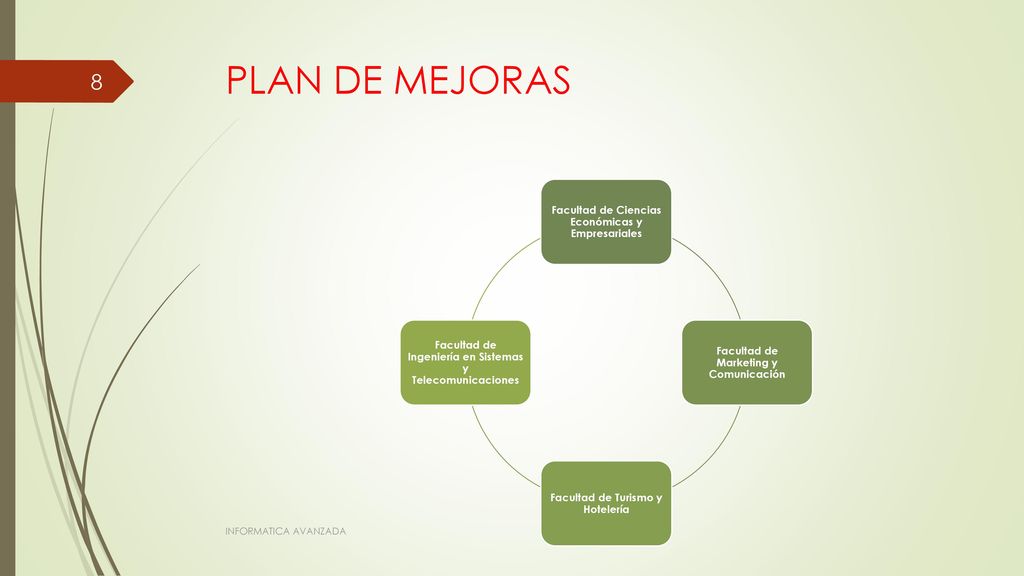 8

PLAN DE MEJORAS

Facultad de Ciencias Económicas y Empresariales

Facultad de Marketing y Comunicación

Facultad de Turismo y Hotelería

Facultad de Ingeniería en Sistemas y Telecomunicaciones

INFORMATICA AVANZADA